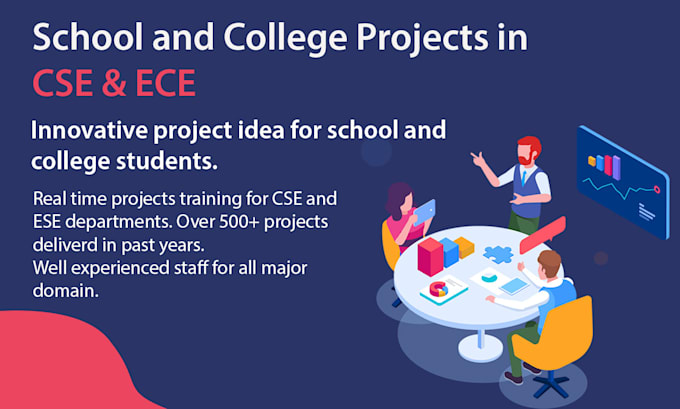 School and College Projects in
CSE & ECE

Innovative project idea for school and college students.

Real time projects training for CSE and ESE departments. Over 500+ projects deliverd in past years.
Well experienced staff for all major domain.